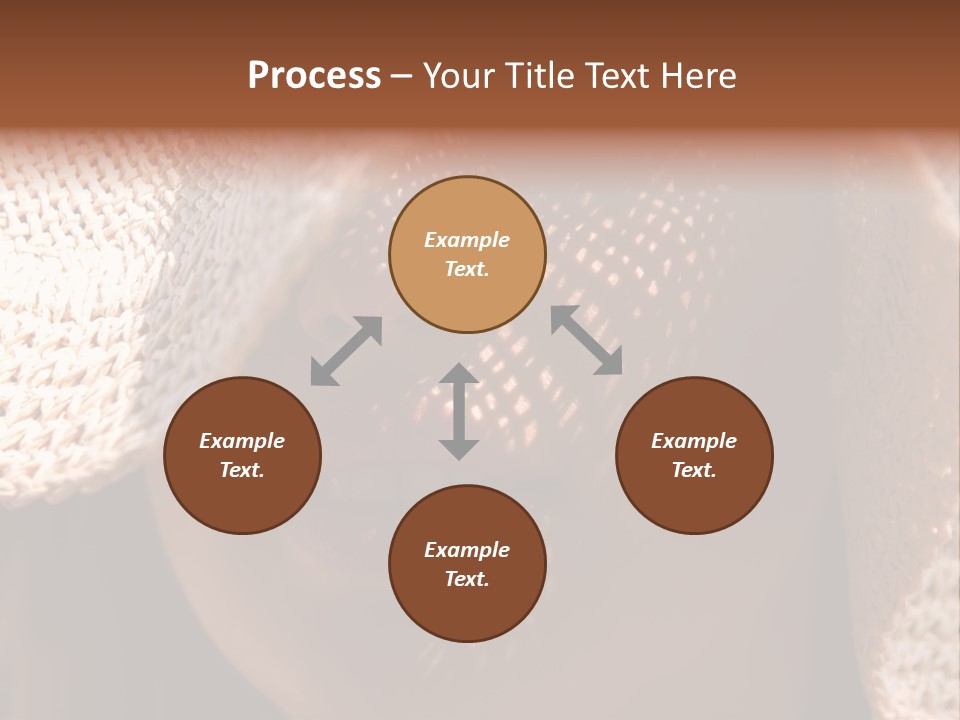 Process – Your Title Text Here

Example Text.

Example Text.

Example Text.

Example Text.